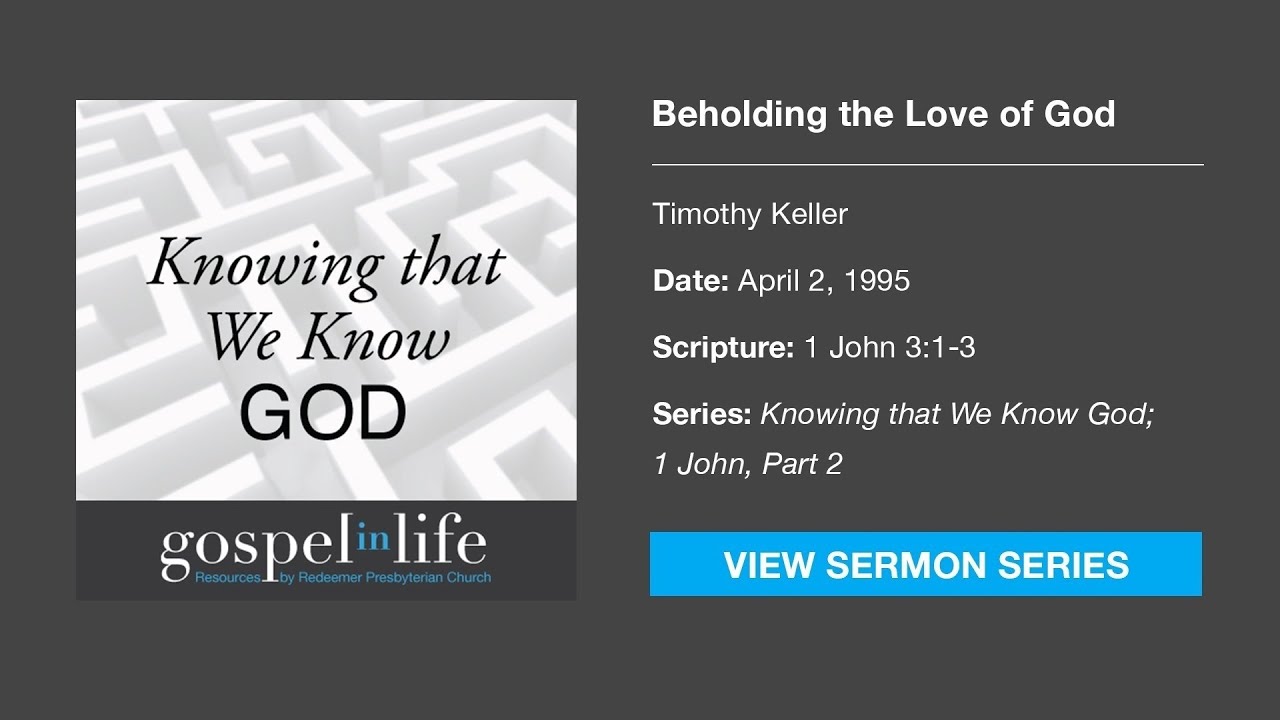 Knowing that We Know GOD

gospel in life
Resources by Redeemer Presbyterian Church

Beholding the Love of God

Timothy Keller

Date: April 2, 1995

Scripture: 1 John 3:1-3

Series: Knowing that We Know God; 1 John, Part 2

VIEW SERMON SERIES